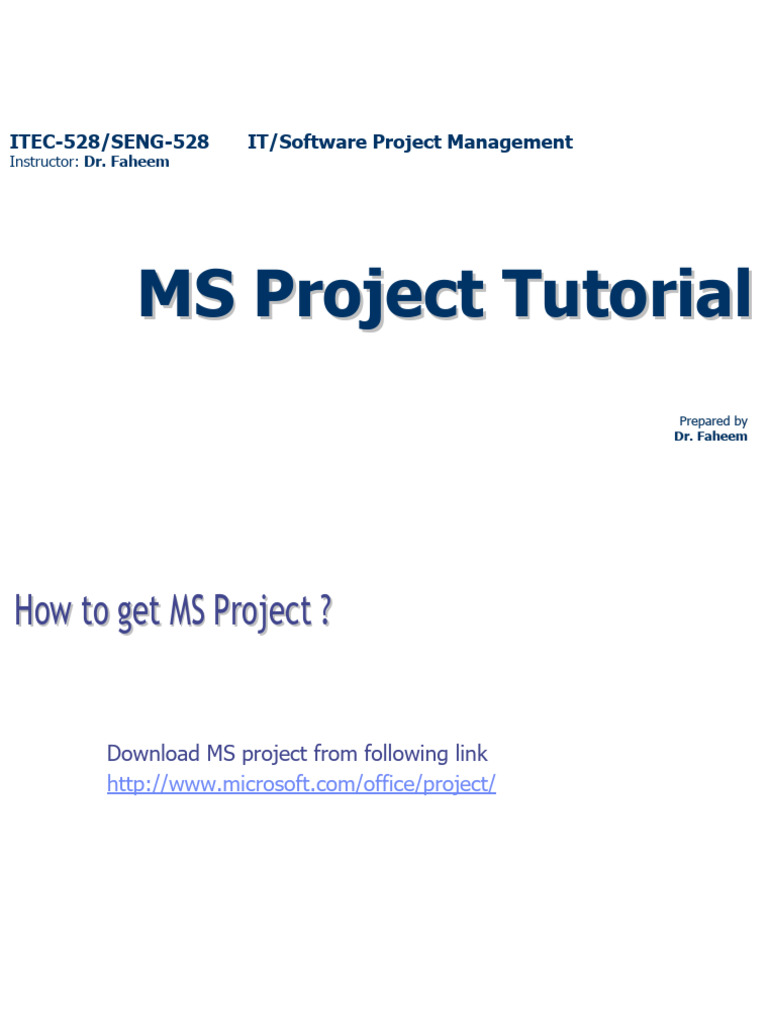 ITEC-528/SENG-528 IT/Software Project Management
Instructor: Dr. Faheem

MS Project Tutorial

Prepared by
Dr. Faheem

How to get MS Project ?

Download MS project from following link
http://www.microsoft.com/office/project/